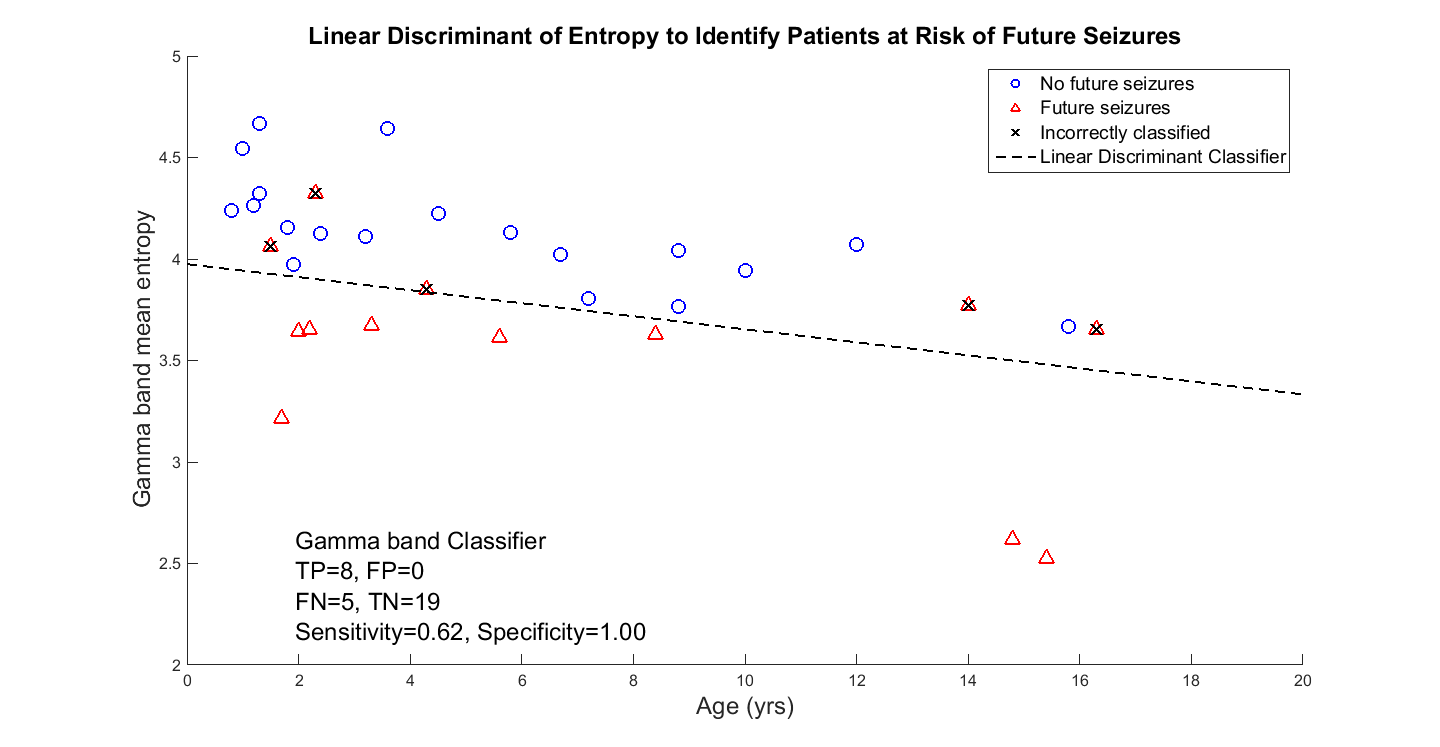 Linear Discriminant of Entropy to Identify Patients at Risk of Future Seizures

No future seizures
Future seizures
Incorrectly classified
Linear Discriminant Classifier

Gamma band mean entropy

5
4.5
4
3.5
3
2.5
2

Gamma band Classifier
TP=8, FP=0
FN=5, TN=19
Sensitivity=0.62, Specificity=1.00

0 2 4 6 8 10 12 14 16 18 20

Age (yrs)